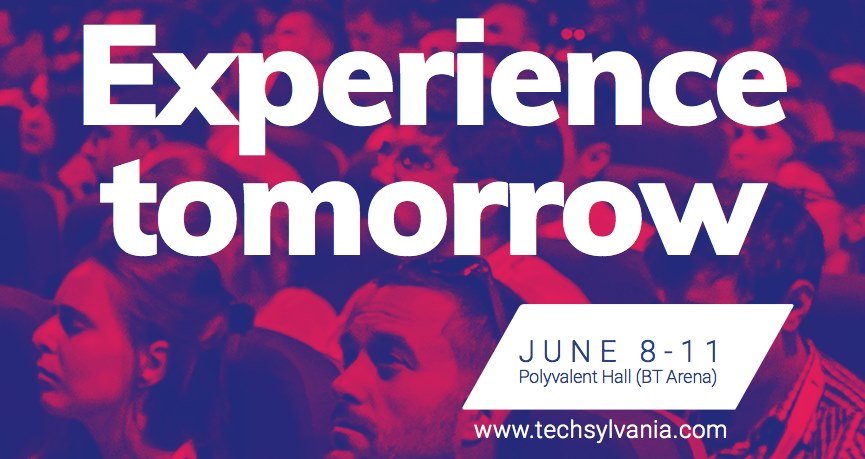 Experience tomorrow

JUNE 8-11
Polyvalent Hall (BT Arena)

www.techsylvania.com